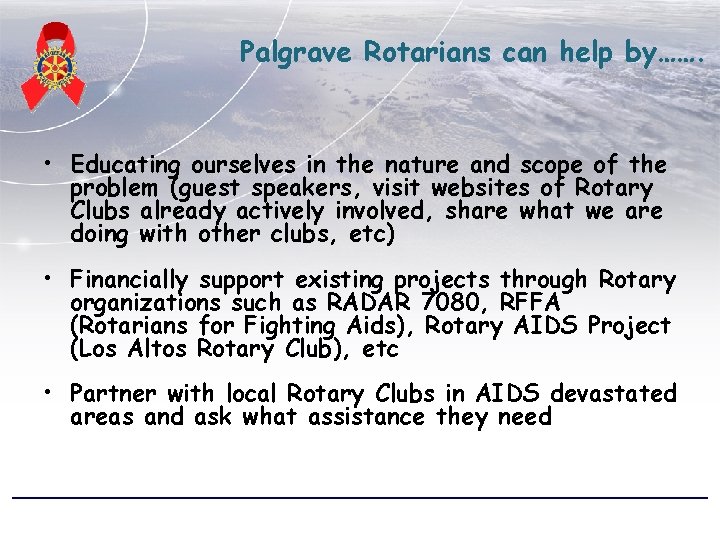 Palgrave Rotarians can help by…….

• Educating ourselves in the nature and scope of the problem (guest speakers, visit websites of Rotary Clubs already actively involved, share what we are doing with other clubs, etc)

• Financially support existing projects through Rotary organizations such as RADAR 7080, RFFA (Rotarians for Fighting Aids), Rotary AIDS Project (Los Altos Rotary Club), etc

• Partner with local Rotary Clubs in AIDS devastated areas and ask what assistance they need